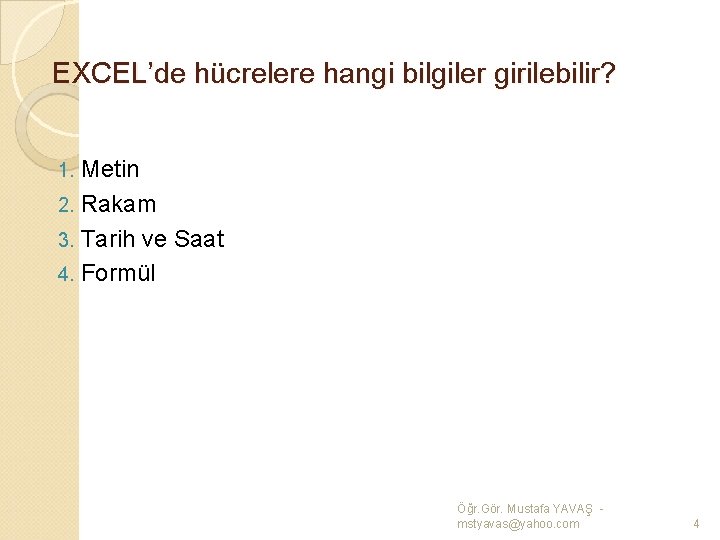 EXCEL’de hücrelere hangi bilgiler girilebilir?

1. Metin
2. Rakam
3. Tarih ve Saat
4. Formül

Öğr.Gör. Mustafa YAVAŞ - mstyavas@yahoo.com

4